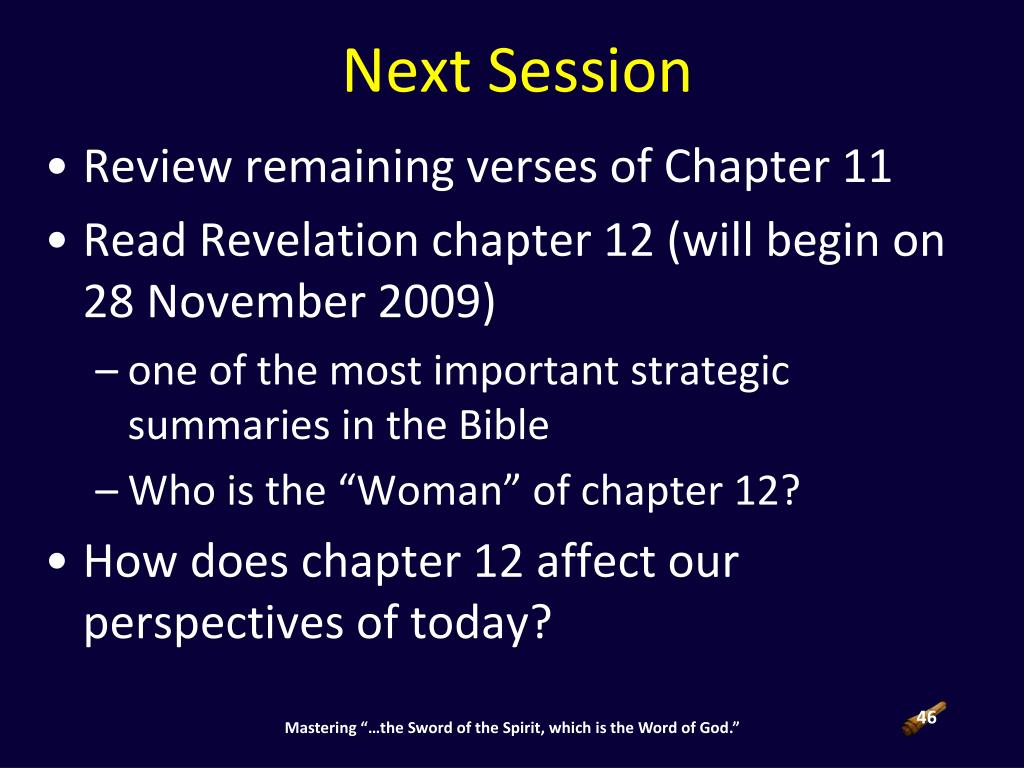 Next Session

• Review remaining verses of Chapter 11
• Read Revelation chapter 12 (will begin on 28 November 2009)
– one of the most important strategic summaries in the Bible
– Who is the “Woman” of chapter 12?
• How does chapter 12 affect our perspectives of today?

Mastering “…the Sword of the Spirit, which is the Word of God.”

46